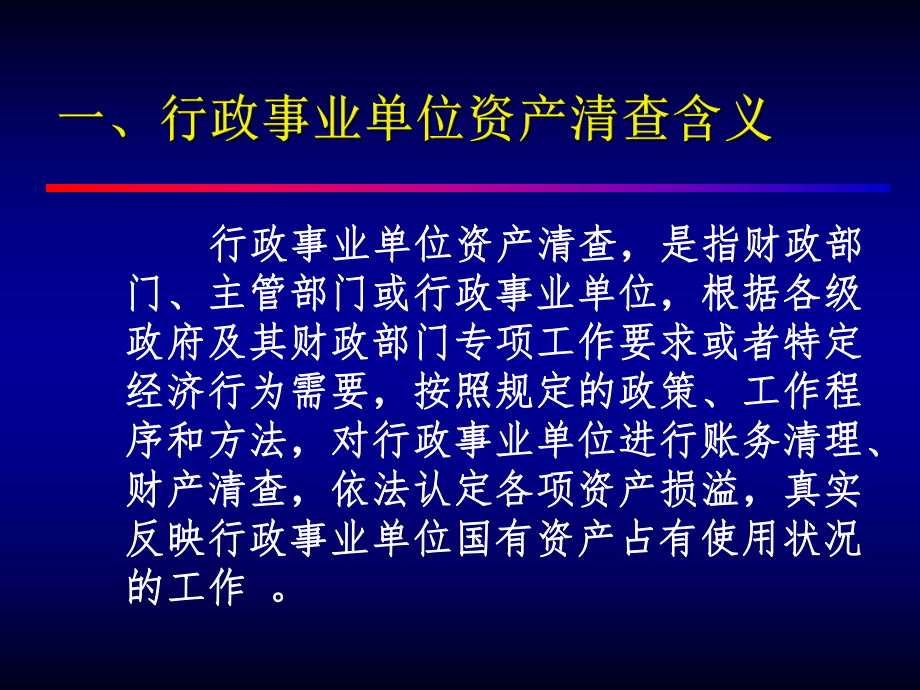 一、行政事业单位资产清查含义

行政事业单位资产清查，是指财政部门、主管部门或行政事业单位，根据各级政府及其财政部门专项工作要求或者特定经济行为需要，按照规定的政策、工作程序和方法，对行政事业单位进行账务清理、财产清查，依法认定各项资产损溢，真实反映行政事业单位国有资产占有使用状况的工作 。